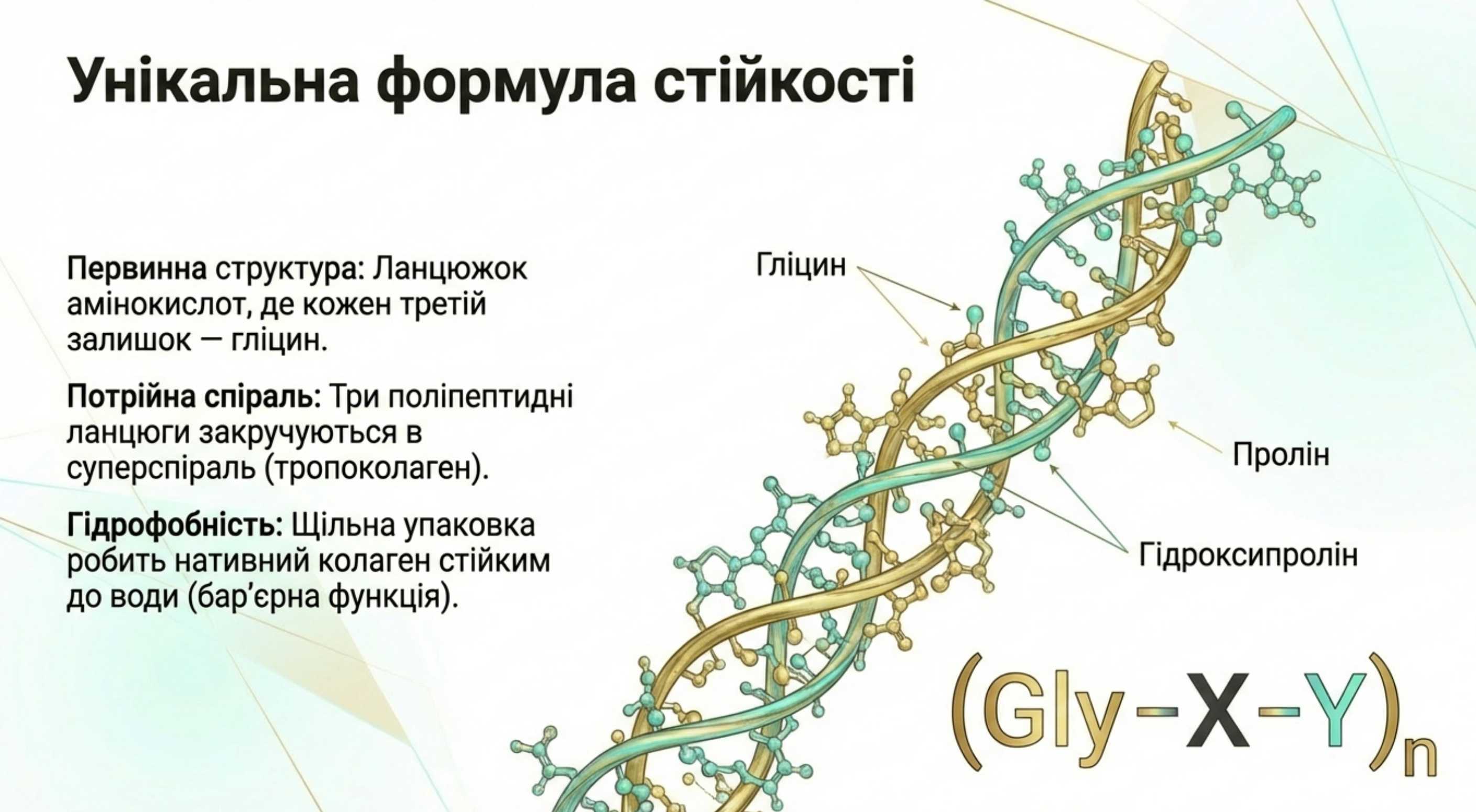 Унікальна формула стійкості

Первинна структура: Ланцюжок амінокислот, де кожен третій залишок — гліцин.

Потрійна спіраль: Три поліпептидні ланцюги закручуються в суперспіраль (тропоколаген).

Гідрофобність: Щільна упаковка робить нативний колаген стійким до води (бар'єрна функція).

Гліцин

Пролін

Гідроксипролін

$(Gly-X-Y)_n$